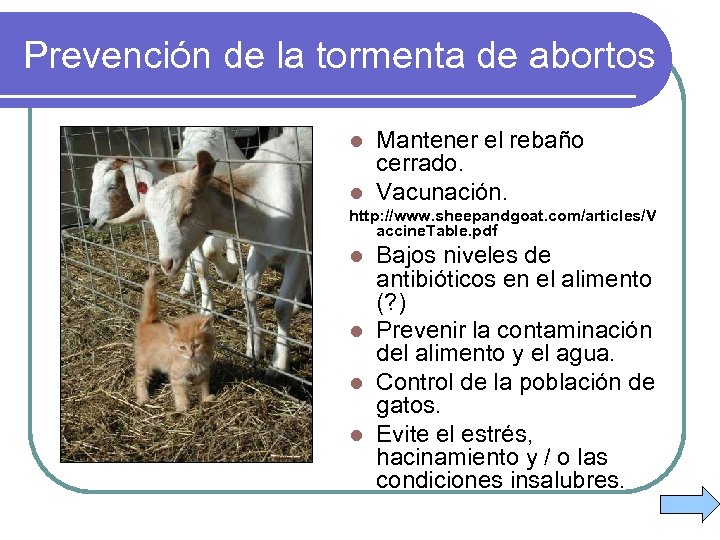 Prevención de la tormenta de abortos

- Mantener el rebaño cerrado.
- Vacunación.

http://www.sheepandgoat.com/articles/VaccineTable.pdf

- Bajos niveles de antibióticos en el alimento (?)
- Prevenir la contaminación del alimento y el agua.
- Control de la población de gatos.
- Evite el estrés, hacinamiento y / o las condiciones insalubres.